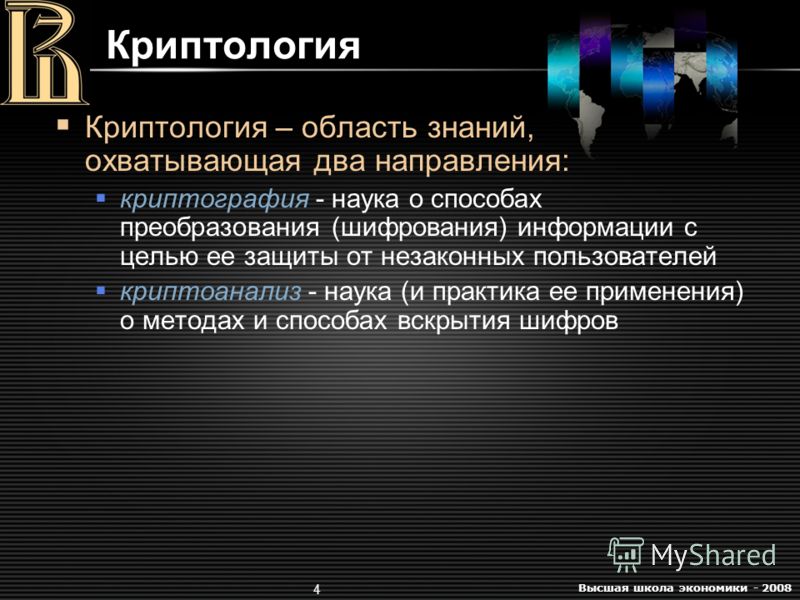 Криптология

Криптология – область знаний, охватывающая два направления:

криптография - наука о способах преобразования (шифрования) информации с целью ее защиты от незаконных пользователей

криптоанализ - наука (и практика ее применения) о методах и способах вскрытия шифров

MyShared

4

Высшая школа экономики - 2008